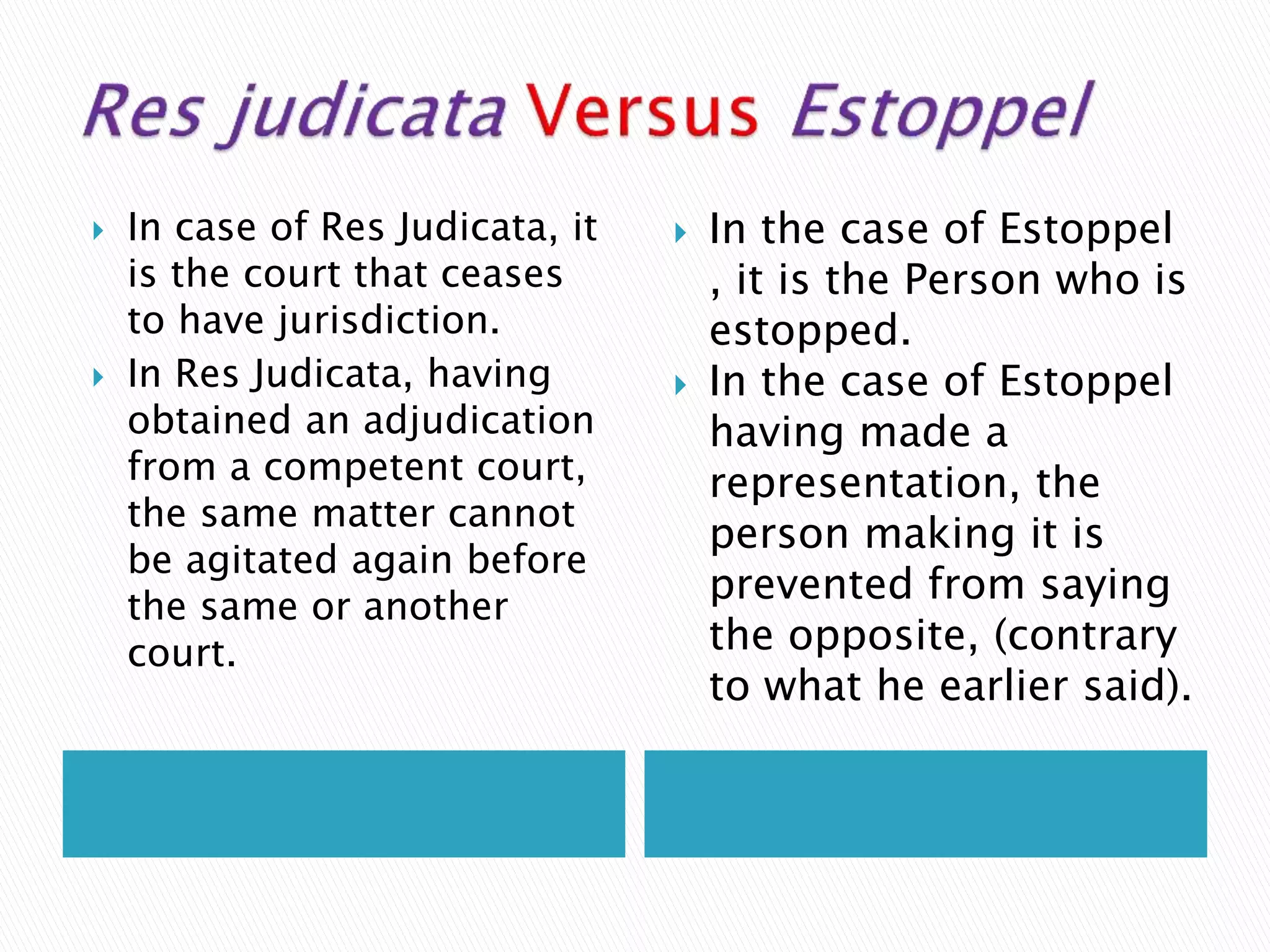 Res judicata Versus Estoppel

In case of Res Judicata, it is the court that ceases to have jurisdiction.

In Res Judicata, having obtained an adjudication from a competent court, the same matter cannot be agitated again before the same or another court.

In the case of Estoppel , it is the Person who is estopped.

In the case of Estoppel having made a representation, the person making it is prevented from saying the opposite, (contrary to what he earlier said).